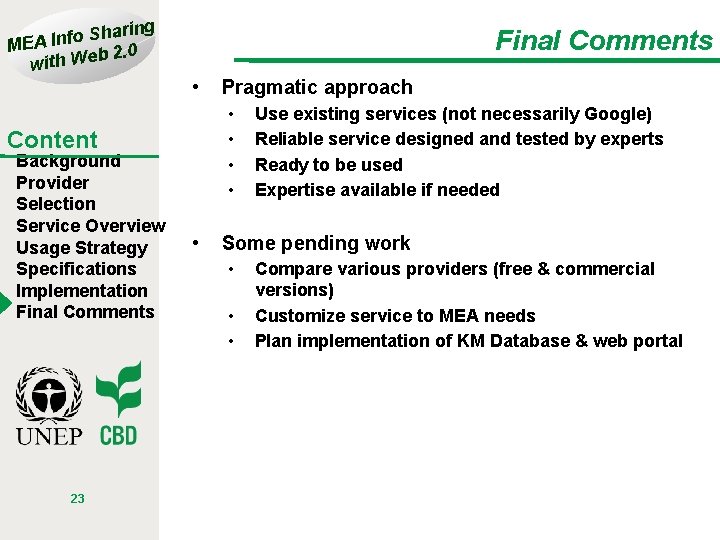 MEA Info Sharing with Web 2.0

Content
Background
Provider Selection
Service Overview
Usage Strategy
Specifications
Implementation
Final Comments

UNEP CBD

23

Final Comments

• Pragmatic approach
• Use existing services (not necessarily Google)
• Reliable service designed and tested by experts
• Ready to be used
• Expertise available if needed

• Some pending work
• Compare various providers (free & commercial versions)
• Customize service to MEA needs
• Plan implementation of KM Database & web portal